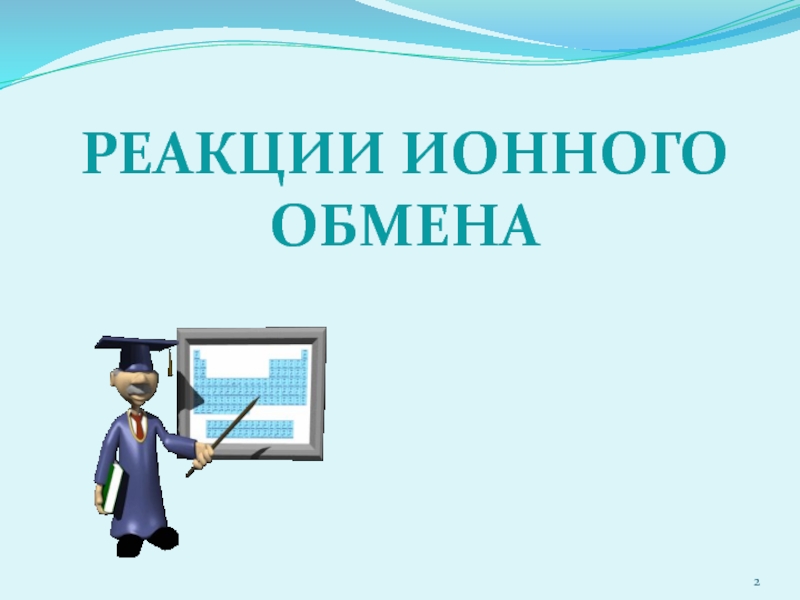 РЕАКЦИИ ИОННОГО ОБМЕНА

2